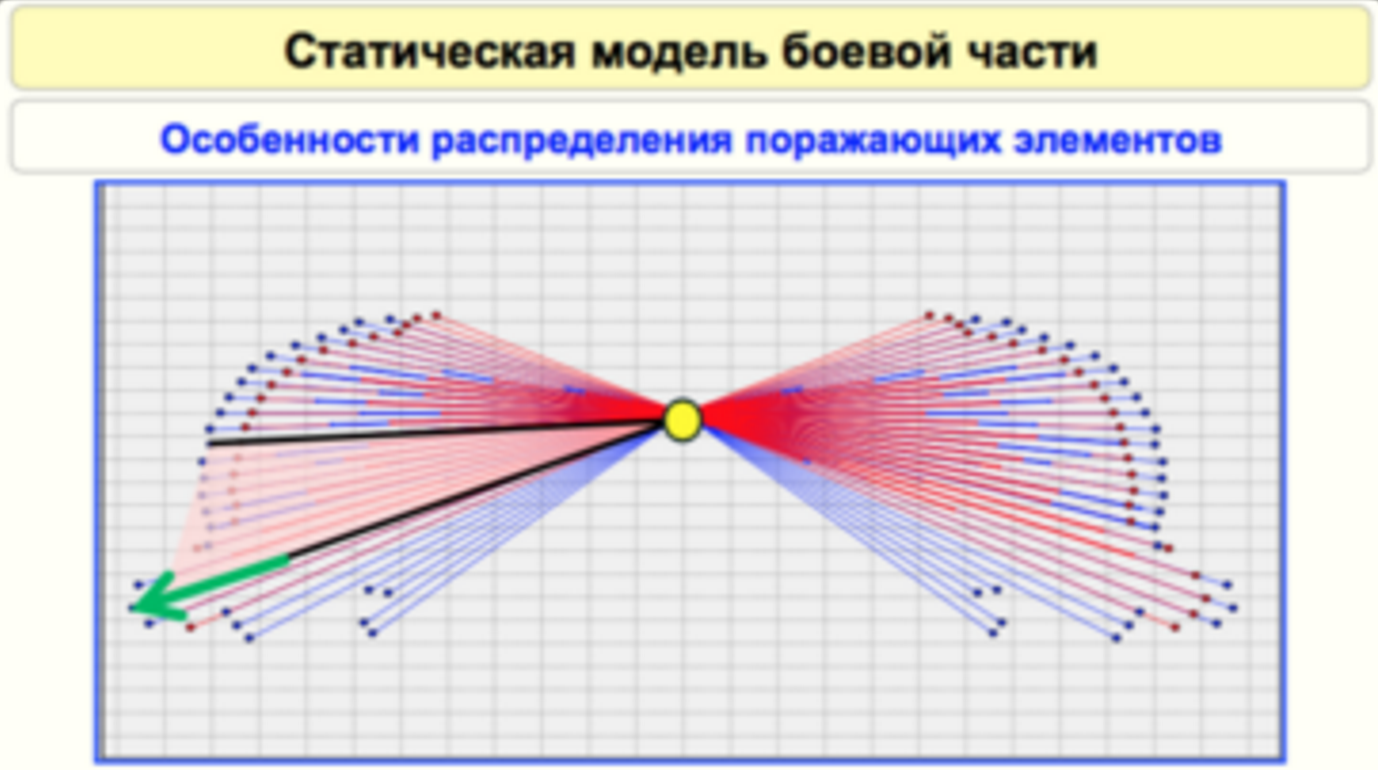 Статическая модель боевой части

Особенности распределения поражающих элементов